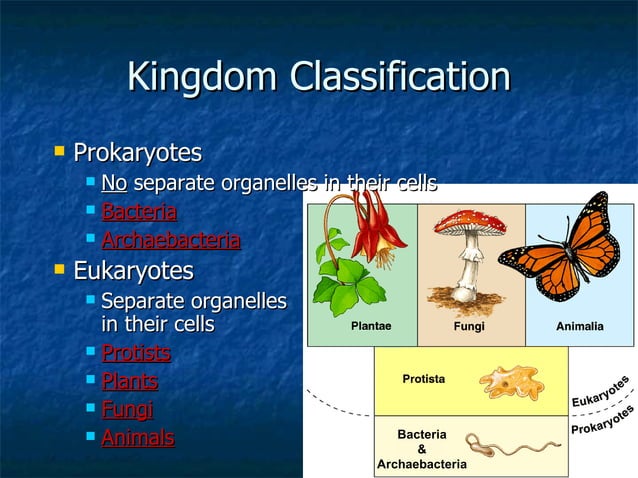 Kingdom Classification

Prokaryotes

No separate organelles in their cells

Bacteria

Archaebacteria

Eukaryotes

Separate organelles in their cells

Protists

Plants

Fungi

Animals

Plantae

Fungi

Animalia

Protista

Eukaryotes

Prokaryotes

Bacteria & Archaebacteria